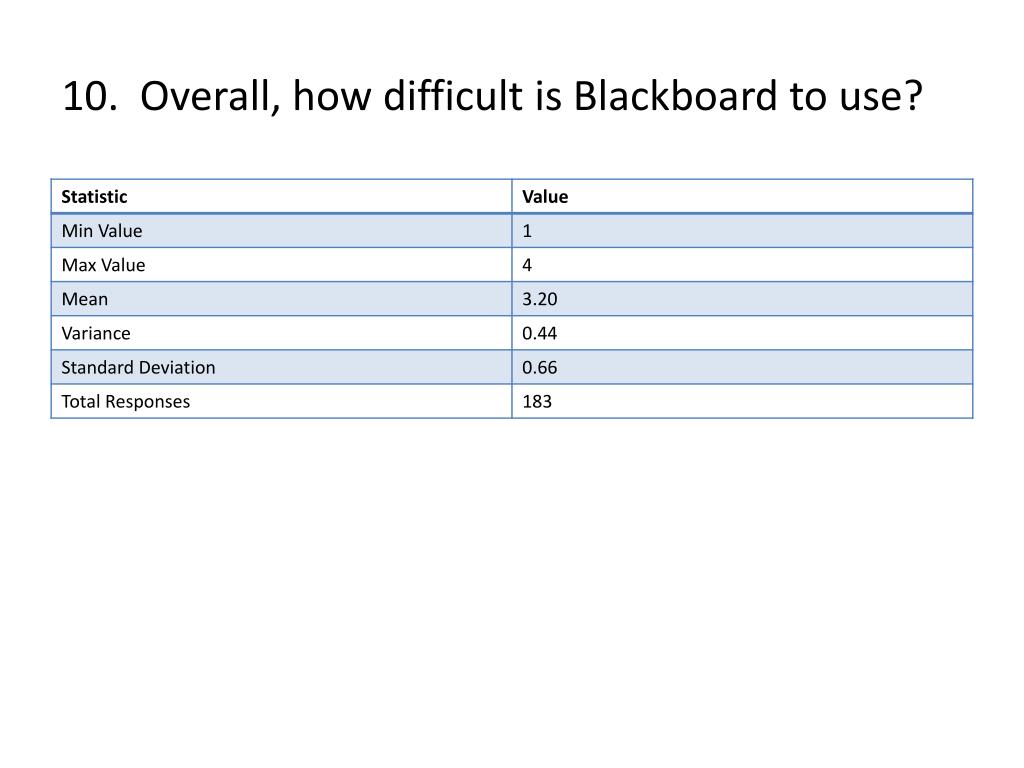 10. Overall, how difficult is Blackboard to use?

| Statistic | Value |
|---|---|
| Min Value | 1 |
| Max Value | 4 |
| Mean | 3.20 |
| Variance | 0.44 |
| Standard Deviation | 0.66 |
| Total Responses | 183 |